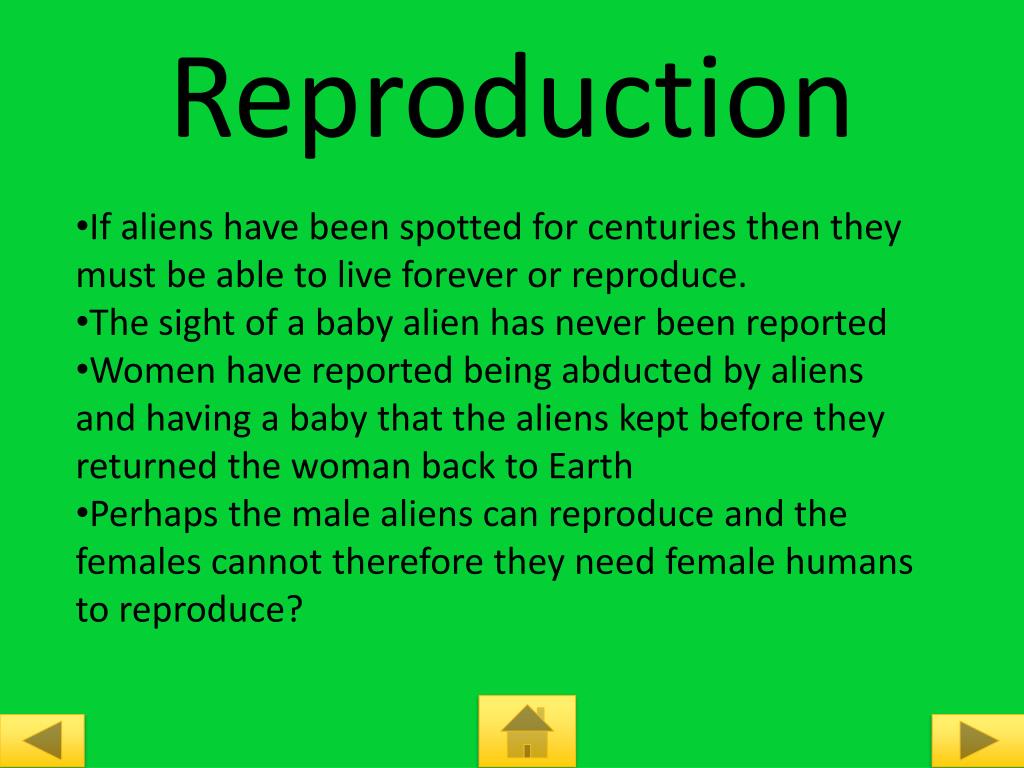 Reproduction

•If aliens have been spotted for centuries then they must be able to live forever or reproduce.
•The sight of a baby alien has never been reported
•Women have reported being abducted by aliens and having a baby that the aliens kept before they returned the woman back to Earth
•Perhaps the male aliens can reproduce and the females cannot therefore they need female humans to reproduce?